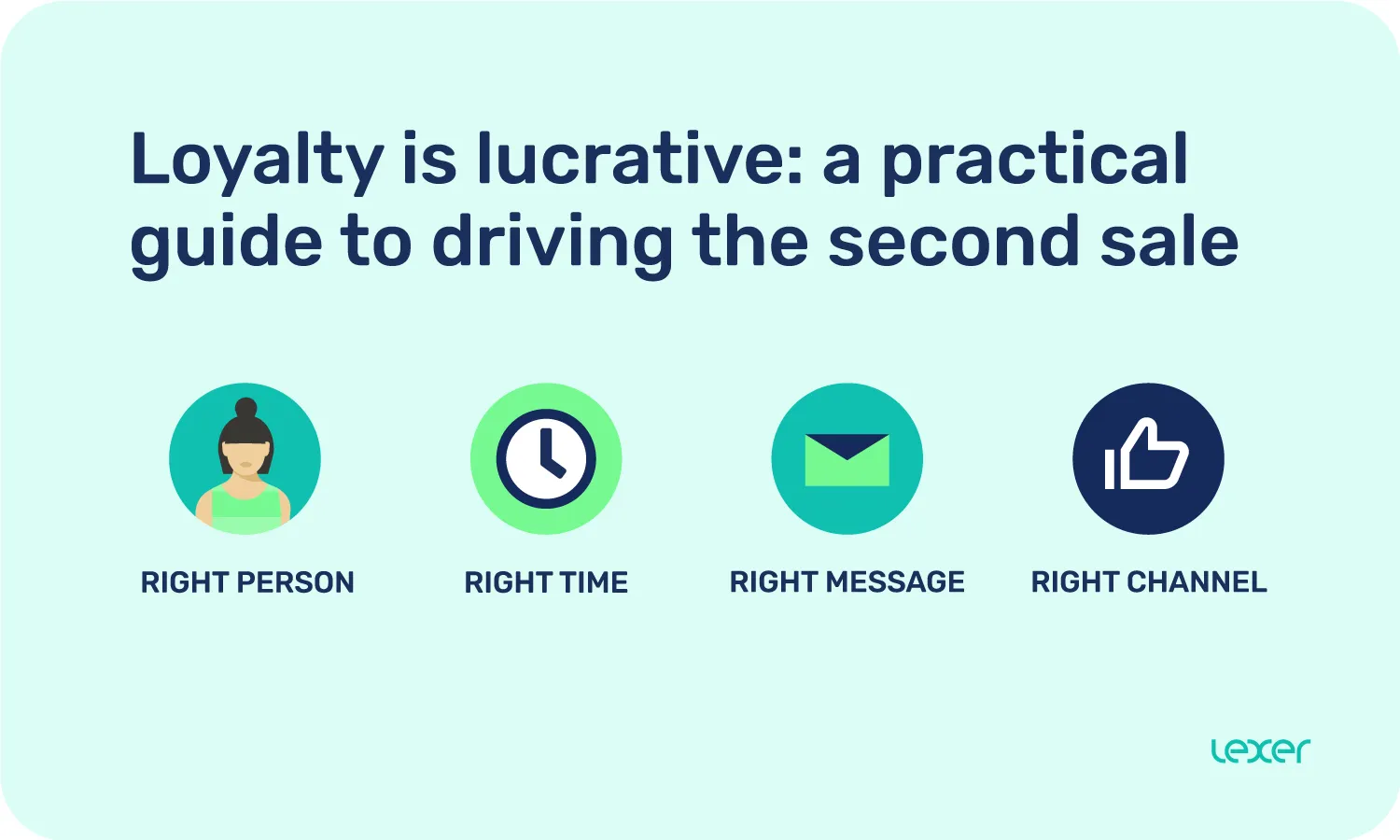 Loyalty is lucrative: a practical guide to driving the second sale

RIGHT PERSON

RIGHT TIME

RIGHT MESSAGE

RIGHT CHANNEL

lexer